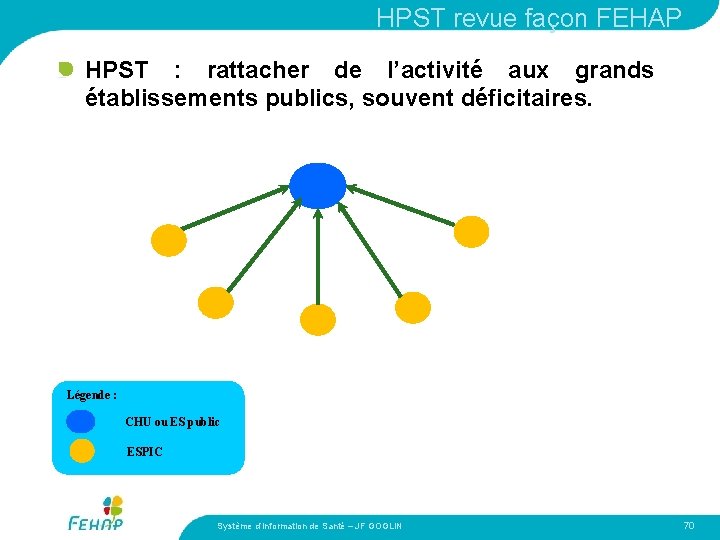 HPST revue façon FEHAP

HPST : rattacher de l'activité aux grands établissements publics, souvent déficitaires.

Légende :
CHU ou ES public
ESPIC

FEHAP

Système d'information de Santé – JF GOGLIN

70